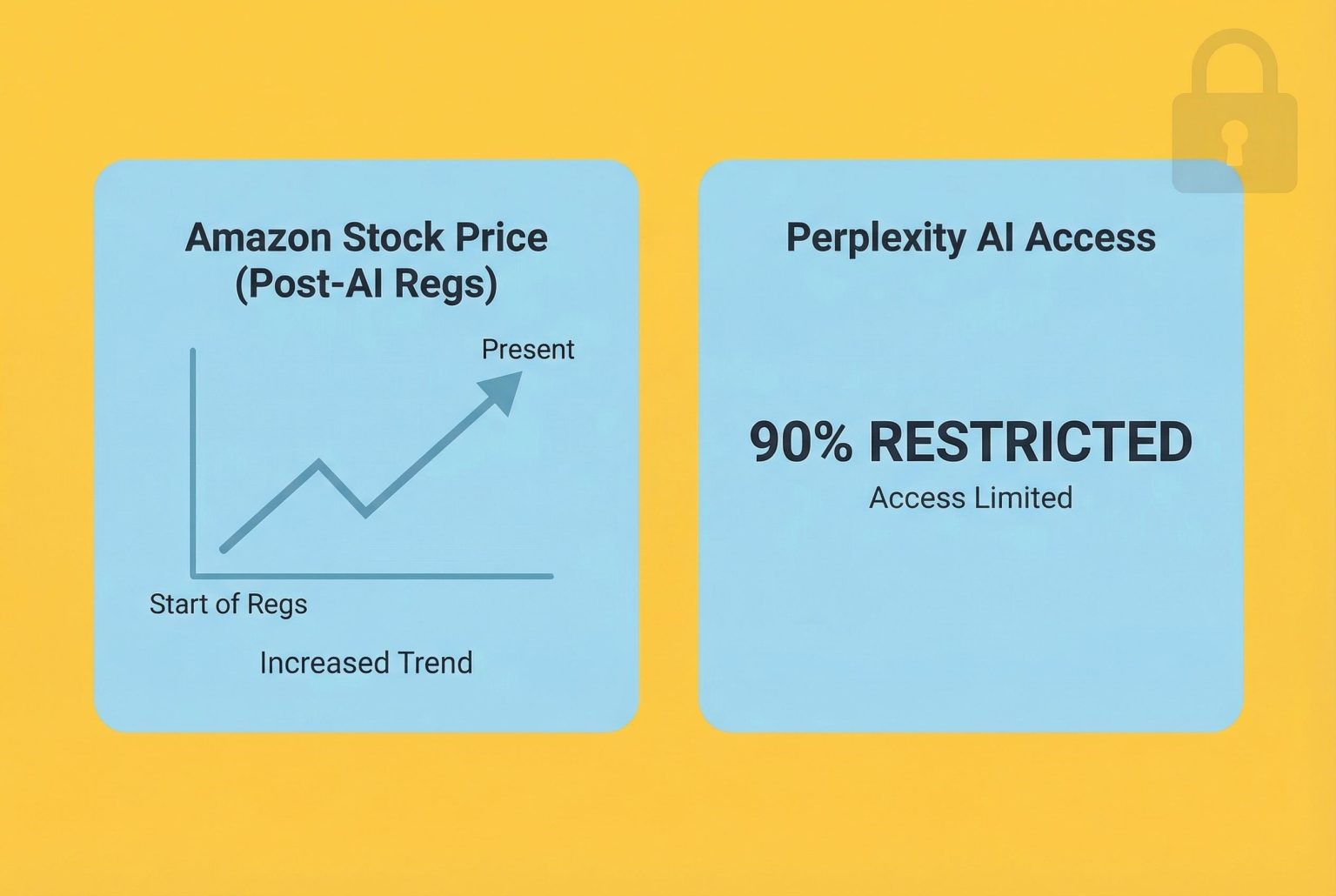 Amazon Stock Price (Post-AI Regs)

Present

Start of Regs

Increased Trend

Perplexity AI Access

90% RESTRICTED

Access Limited